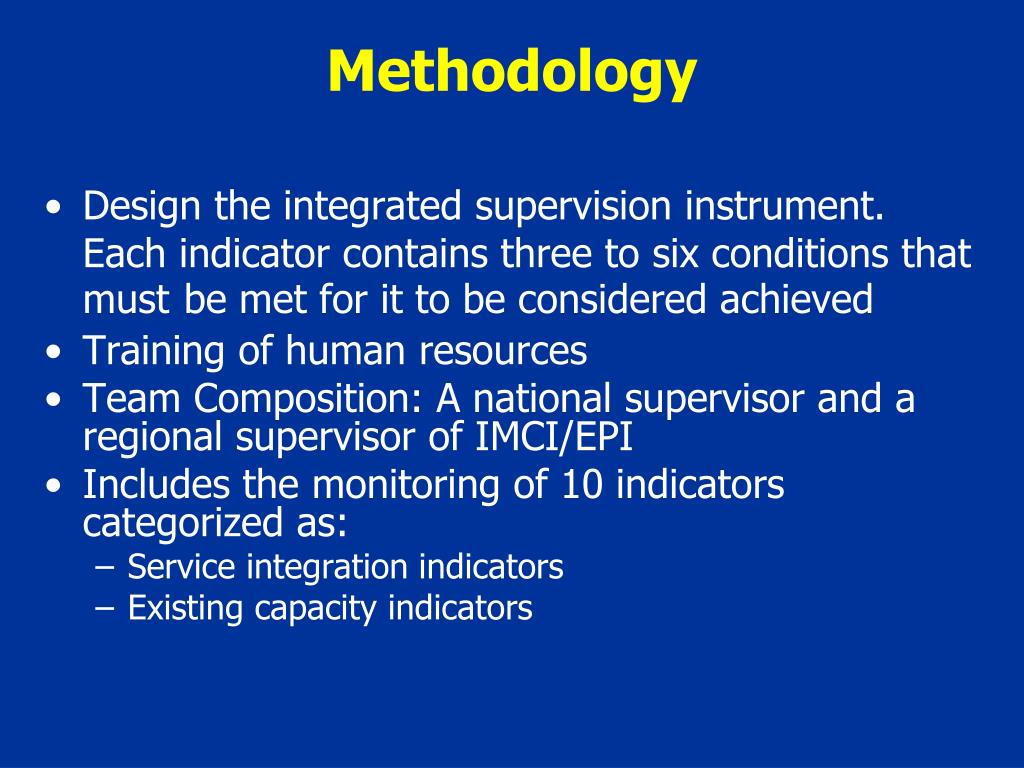 Methodology

• Design the integrated supervision instrument. Each indicator contains three to six conditions that must be met for it to be considered achieved
• Training of human resources
• Team Composition: A national supervisor and a regional supervisor of IMCI/EPI
• Includes the monitoring of 10 indicators categorized as:
– Service integration indicators
– Existing capacity indicators